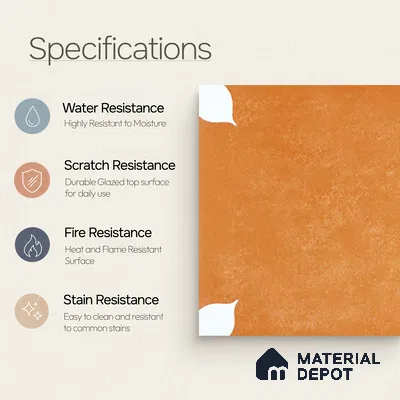 Specifications

Water Resistance
Highly Resistant to Moisture

Scratch Resistance
Durable Glazed top surface for daily use

Fire Resistance
Heat and Flame Resistant Surface

Stain Resistance
Easy to clean and resistant to common stains

MATERIAL DEPOT